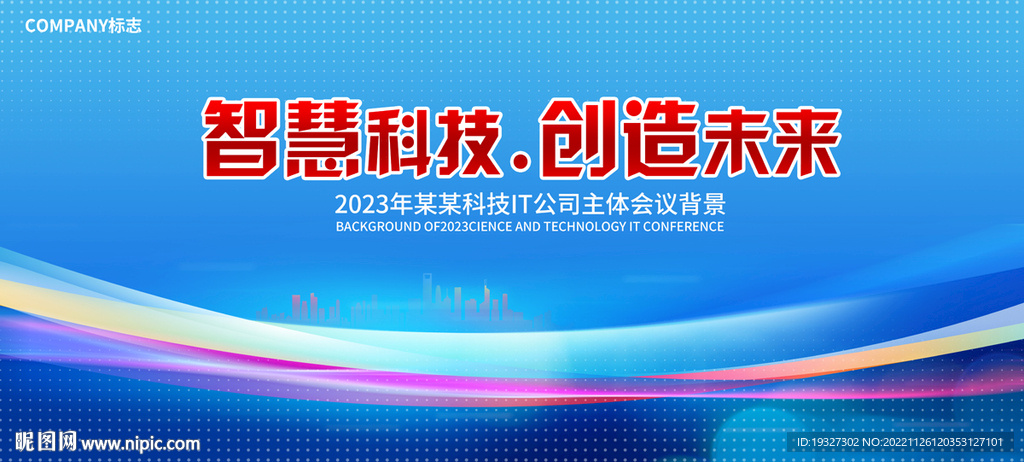 COMPANY标志

智慧科技.创造未来

2023年某某科技IT公司主体会议背景

BACKGROUND OF2023CIENCE AND TECHNOLOGY IT CONFERENCE

昵图网 www.nipic.com

ID:19327302 NO:20221126120353127101